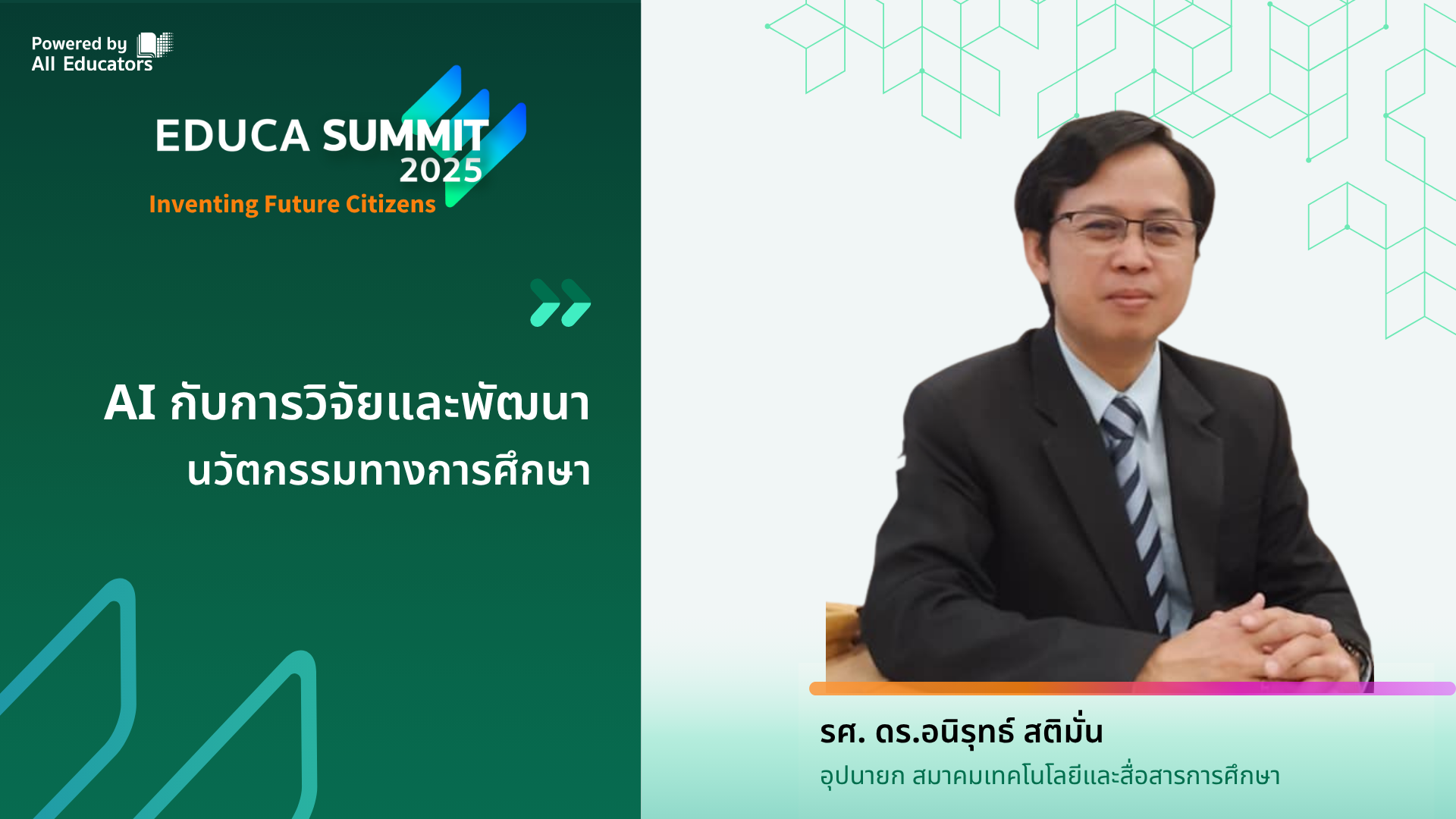 Powered by
All Educators

EDUCA SUMMIT 2025
Inventing Future Citizens

AI กับการวิจัยและพัฒนา
นวัตกรรมทางการศึกษา

รศ. ดร.อนิรุทธ์ สติมั่น
อุปนายก สมาคมเทคโนโลยีและสื่อสารการศึกษา